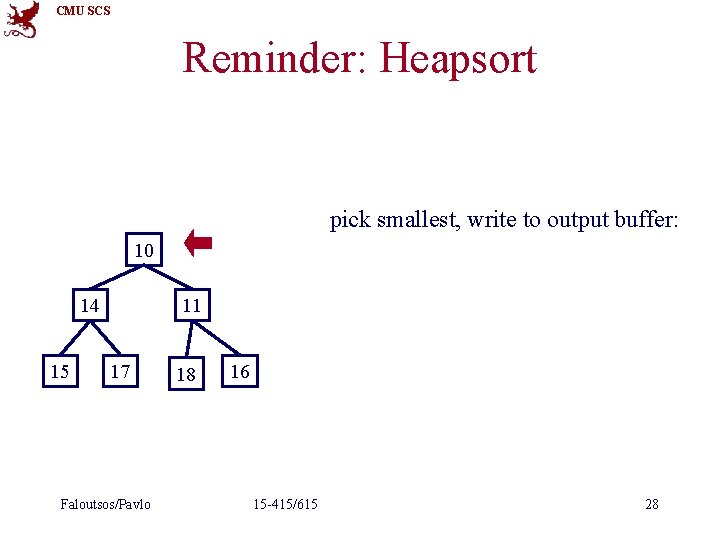 CMU SCS

Reminder: Heapsort

pick smallest, write to output buffer:

10

14

11

15

17

18

16

Faloutsos/Pavlo

15-415/615

28